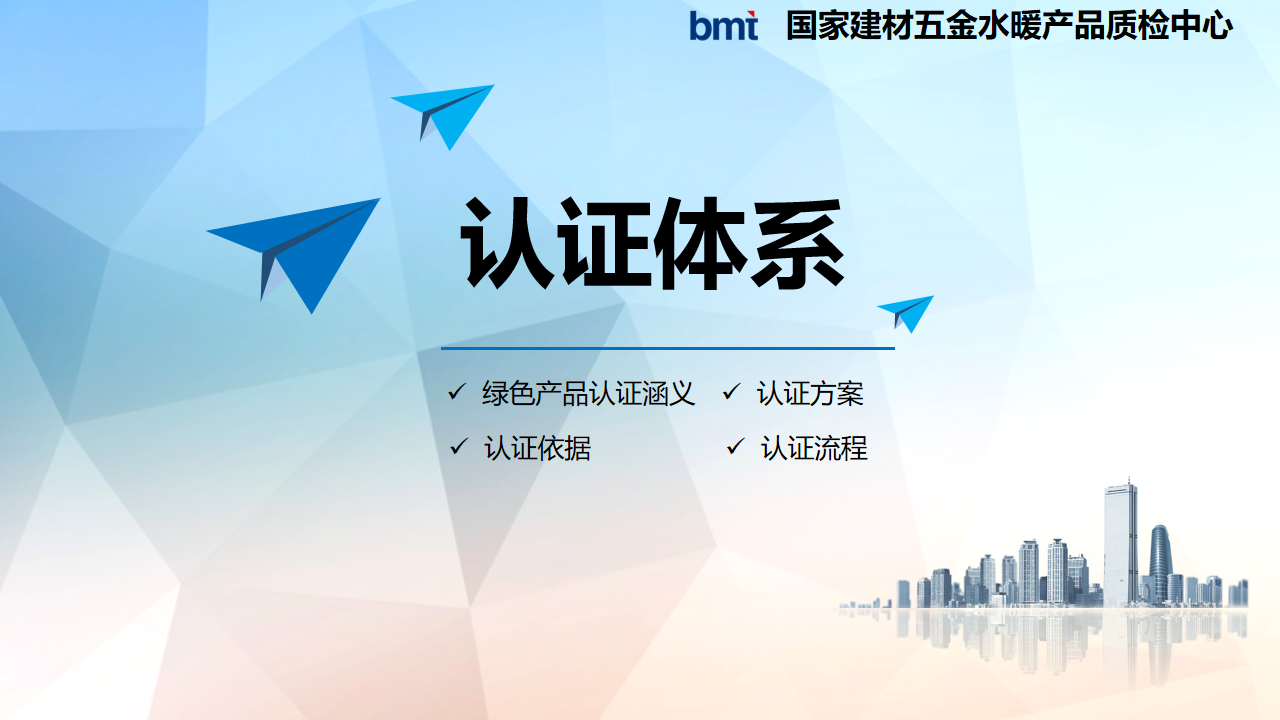 bmt 国家建材五金水暖产品质检中心

认证体系

✓ 绿色产品认证涵义 ✓ 认证方案

✓ 认证依据 ✓ 认证流程